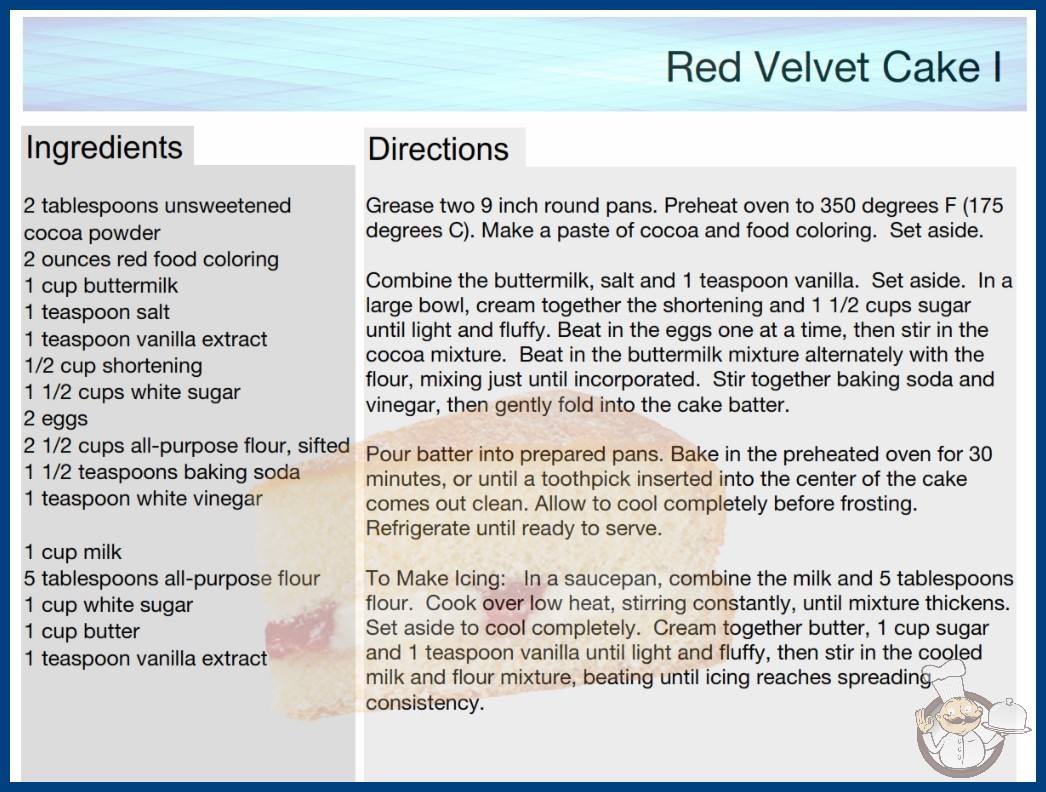 Red Velvet Cake I

Ingredients

2 tablespoons unsweetened cocoa powder
2 ounces red food coloring
1 cup buttermilk
1 teaspoon salt
1 teaspoon vanilla extract
1/2 cup shortening
1 1/2 cups white sugar
2 eggs
2 1/2 cups all-purpose flour, sifted
1 1/2 teaspoons baking soda
1 teaspoon white vinegar

1 cup milk
5 tablespoons all-purpose flour
1 cup white sugar
1 cup butter
1 teaspoon vanilla extract

Directions

Grease two 9 inch round pans. Preheat oven to 350 degrees F (175 degrees C). Make a paste of cocoa and food coloring. Set aside.

Combine the buttermilk, salt and 1 teaspoon vanilla. Set aside. In a large bowl, cream together the shortening and 1 1/2 cups sugar until light and fluffy. Beat in the eggs one at a time, then stir in the cocoa mixture. Beat in the buttermilk mixture alternately with the flour, mixing just until incorporated. Stir together baking soda and vinegar, then gently fold into the cake batter.

Pour batter into prepared pans. Bake in the preheated oven for 30 minutes, or until a toothpick inserted into the center of the cake comes out clean. Allow to cool completely before frosting. Refrigerate until ready to serve.

To Make Icing: In a saucepan, combine the milk and 5 tablespoons flour. Cook over low heat, stirring constantly, until mixture thickens. Set aside to cool completely. Cream together butter, 1 cup sugar and 1 teaspoon vanilla until light and fluffy, then stir in the cooled milk and flour mixture, beating until icing reaches spreading consistency.